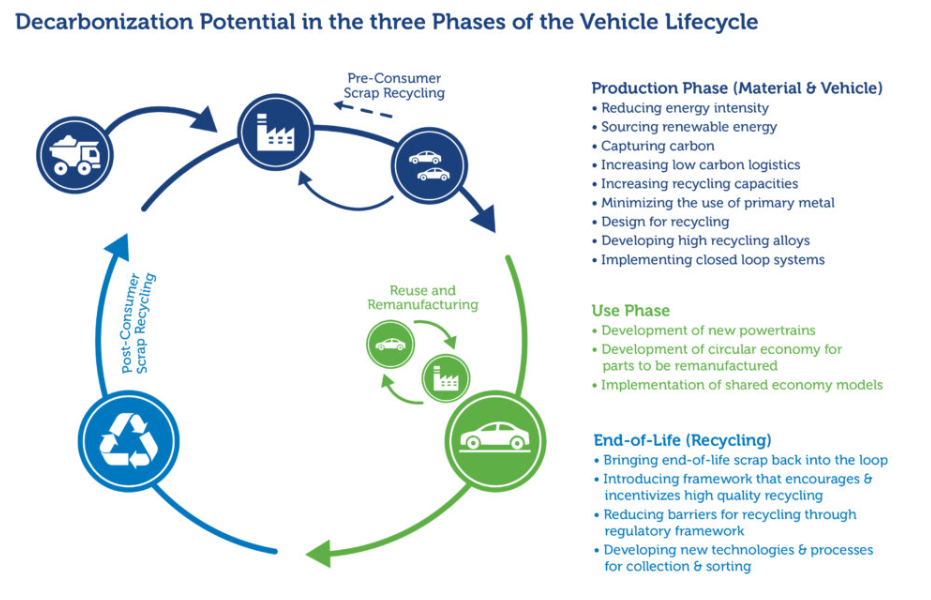 Decarbonization Potential in the three Phases of the Vehicle Lifecycle

Pre-Consumer Scrap Recycling

Reuse and Remanufacturing

Post-Consumer Scrap Recycling

Production Phase (Material & Vehicle)
• Reducing energy intensity
• Sourcing renewable energy
• Capturing carbon
• Increasing low carbon logistics
• Increasing recycling capacities
• Minimizing the use of primary metal
• Design for recycling
• Developing high recycling alloys
• Implementing closed loop systems

Use Phase
• Development of new powertrains
• Development of circular economy for parts to be remanufactured
• Implementation of shared economy models

End-of-Life (Recycling)
• Bringing end-of-life scrap back into the loop
• Introducing framework that encourages & incentivizes high quality recycling
• Reducing barriers for recycling through regulatory framework
• Developing new technologies & processes for collection & sorting